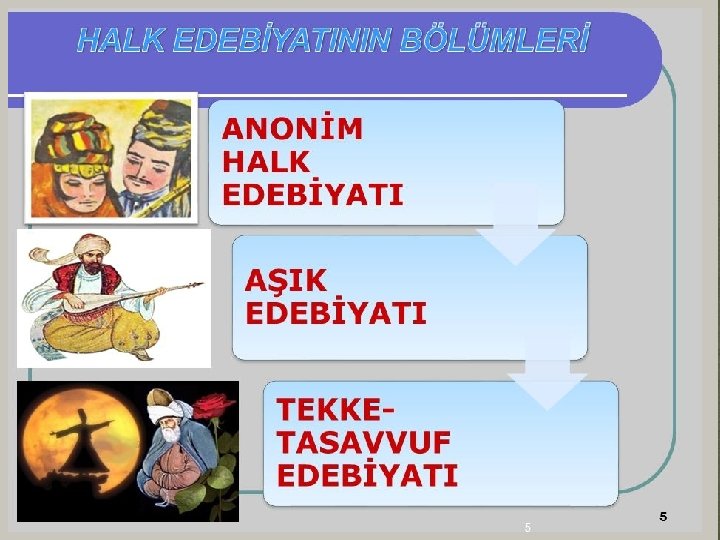 HALK EDEBİYATININ BÖLÜMLERİ

ANONİM HALK EDEBİYATI

AŞIK EDEBİYATI

TEKKE-TASAVVUF EDEBİYATI

5

5